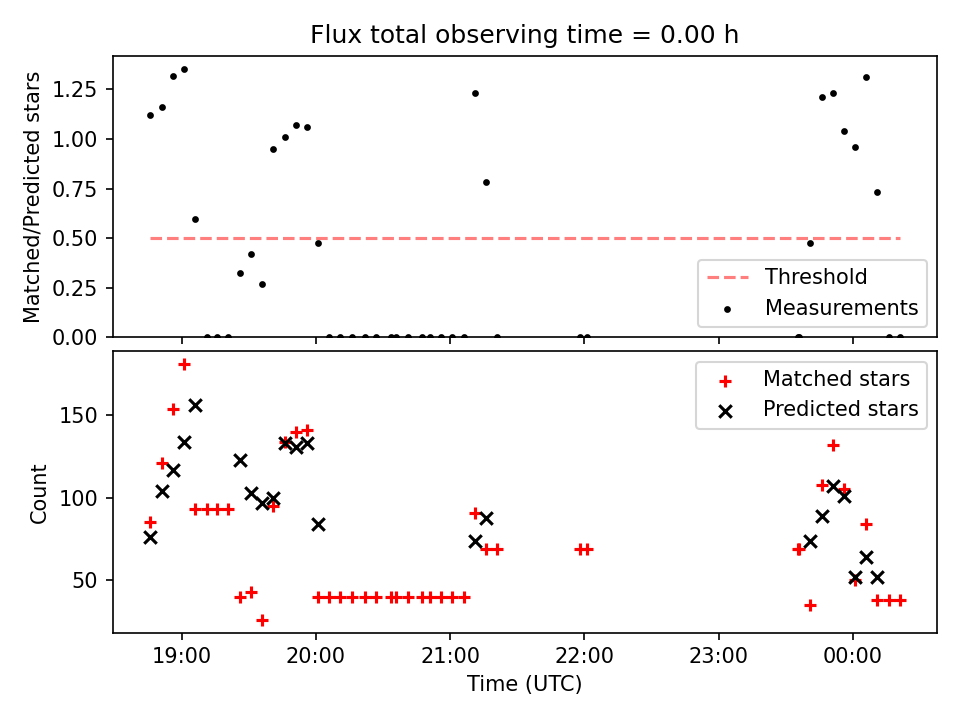 Flux total observing time = 0.00 h

Matched/Predicted stars

1.25
1.00
0.75
0.50
0.25
0.00

Threshold
Measurements

Count

150
100
50

Matched stars
Predicted stars

19:00
20:00
21:00
22:00
23:00
00:00

Time (UTC)